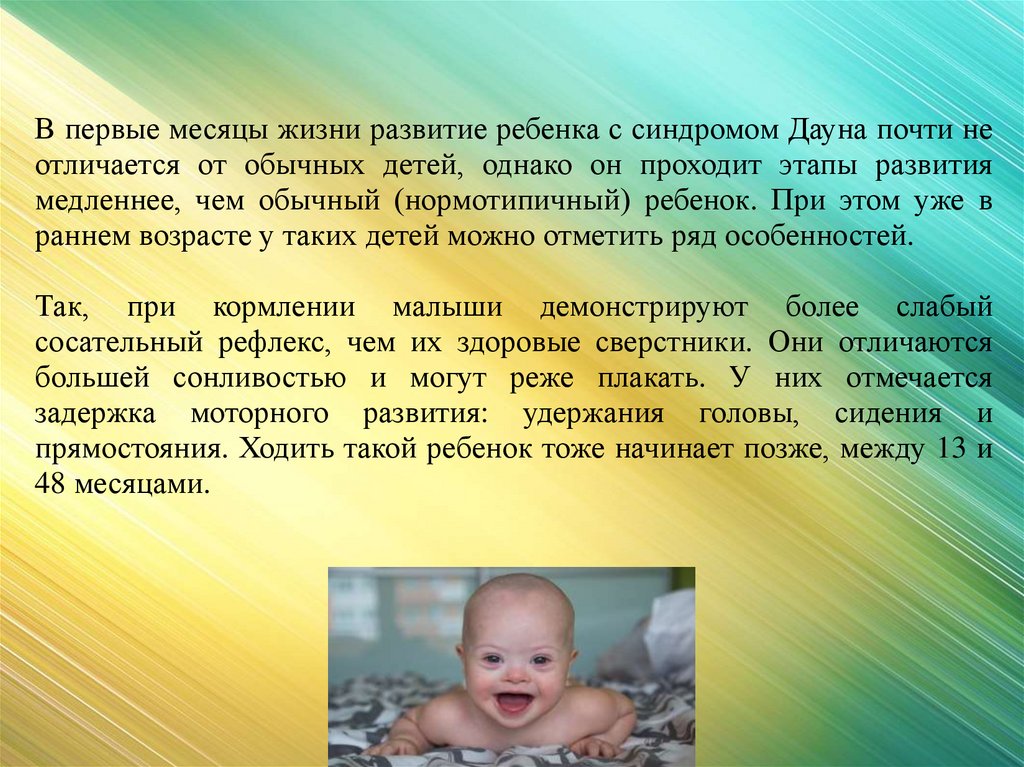 В первые месяцы жизни развитие ребенка с синдромом Дауна почти не отличается от обычных детей, однако он проходит этапы развития медленнее, чем обычный (нормотипичный) ребенок. При этом уже в раннем возрасте у таких детей можно отметить ряд особенностей.

Так, при кормлении малыши демонстрируют более слабый сосательный рефлекс, чем их здоровые сверстники. Они отличаются большей сонливостью и могут реже плакать. У них отмечается задержка моторного развития: удержания головы, сидения и прямостояния. Ходить такой ребенок тоже начинает позже, между 13 и 48 месяцами.